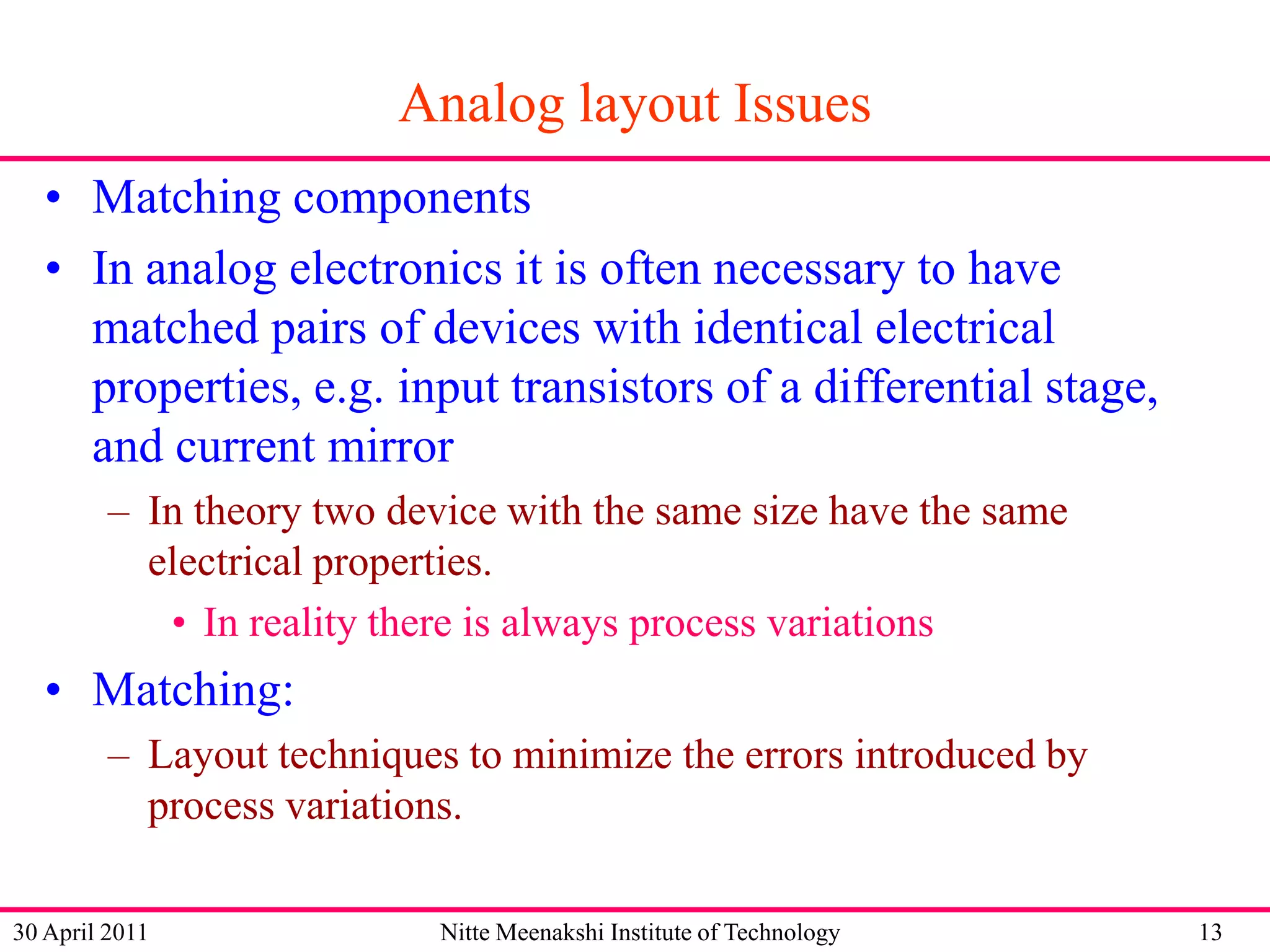 Analog layout Issues

• Matching components
• In analog electronics it is often necessary to have matched pairs of devices with identical electrical properties, e.g. input transistors of a differential stage, and current mirror
– In theory two device with the same size have the same electrical properties.
• In reality there is always process variations
• Matching:
– Layout techniques to minimize the errors introduced by process variations.

30 April 2011 Nitte Meenakshi Institute of Technology 13